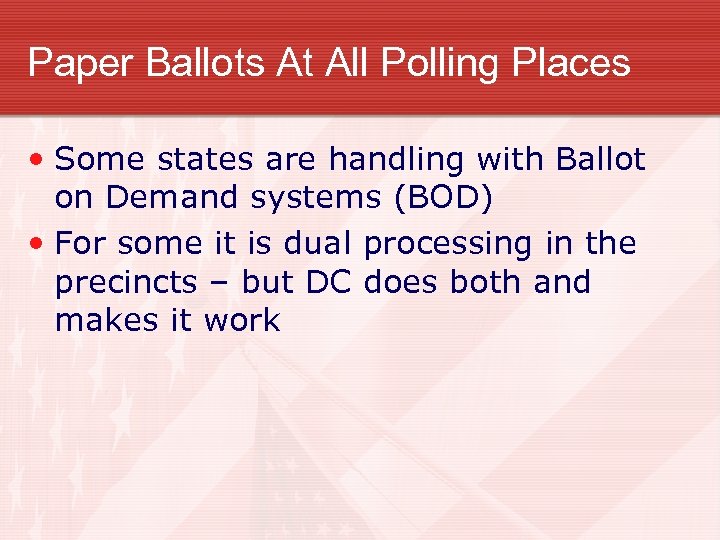 Paper Ballots At All Polling Places

• Some states are handling with Ballot on Demand systems (BOD)
• For some it is dual processing in the precincts – but DC does both and makes it work